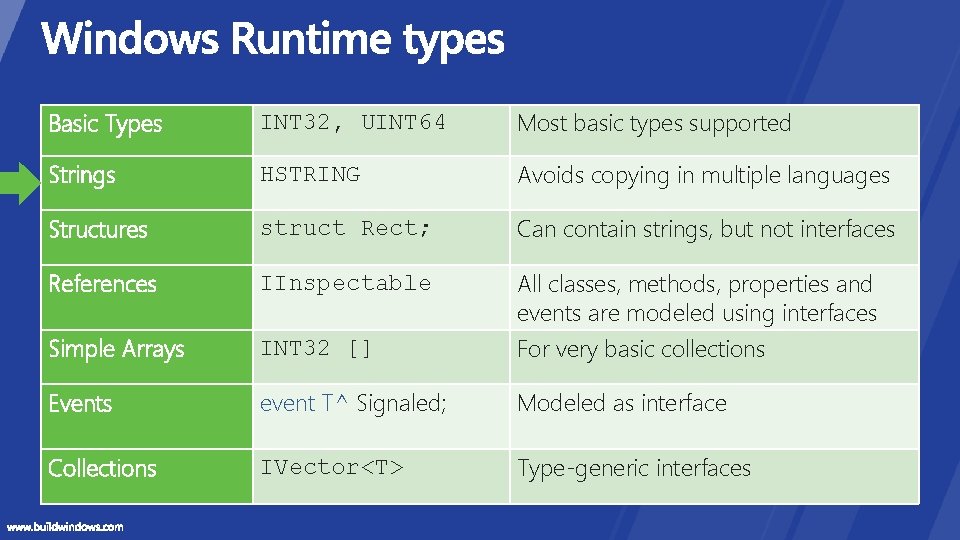 Windows Runtime types

| Basic Types | INT32, UINT64 | Most basic types supported |
|---|---|---|
| Strings | HSTRING | Avoids copying in multiple languages |
| Structures | struct Rect; | Can contain strings, but not interfaces |
| References | IInspectable | All classes, methods, properties and events are modeled using interfaces |
| Simple Arrays | INT32 [] | For very basic collections |
| Events | event T^ Signaled; | Modeled as interface |
| Collections | IVector<T> | Type-generic interfaces |

www.buildwindows.com